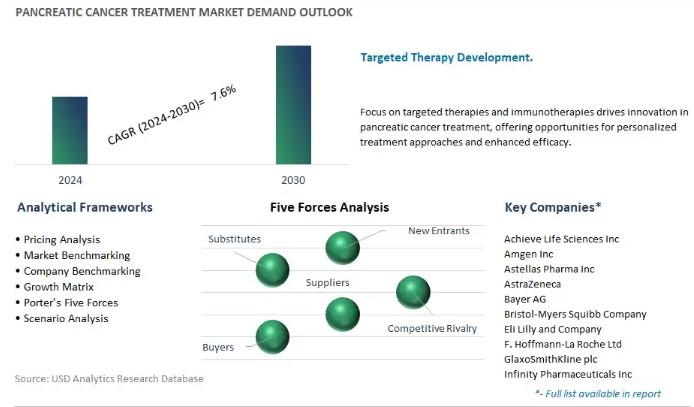 PANCREATIC CANCER TREATMENT MARKET DEMAND OUTLOOK

CAGR (2024-2030)= 7.6%

2024

2030

Targeted Therapy Development.

Focus on targeted therapies and immunotherapies drives innovation in pancreatic cancer treatment, offering opportunities for personalized treatment approaches and enhanced efficacy.

Analytical Frameworks

• Pricing Analysis
• Market Benchmarking
• Company Benchmarking
• Growth Matrix
• Porter's Five Forces
• Scenario Analysis

Five Forces Analysis

Substitutes

New Entrants

Suppliers

Competitive Rivalry

Buyers

Key Companies*

Achieve Life Sciences Inc
Amgen Inc
Astellas Pharma Inc
AstraZeneca
Bayer AG
Bristol-Myers Squibb Company
Eli Lilly and Company
F. Hoffmann-La Roche Ltd
GlaxoSmithKline plc
Infinity Pharmaceuticals Inc

*- Full list available in report

Source: USD Analytics Research Database